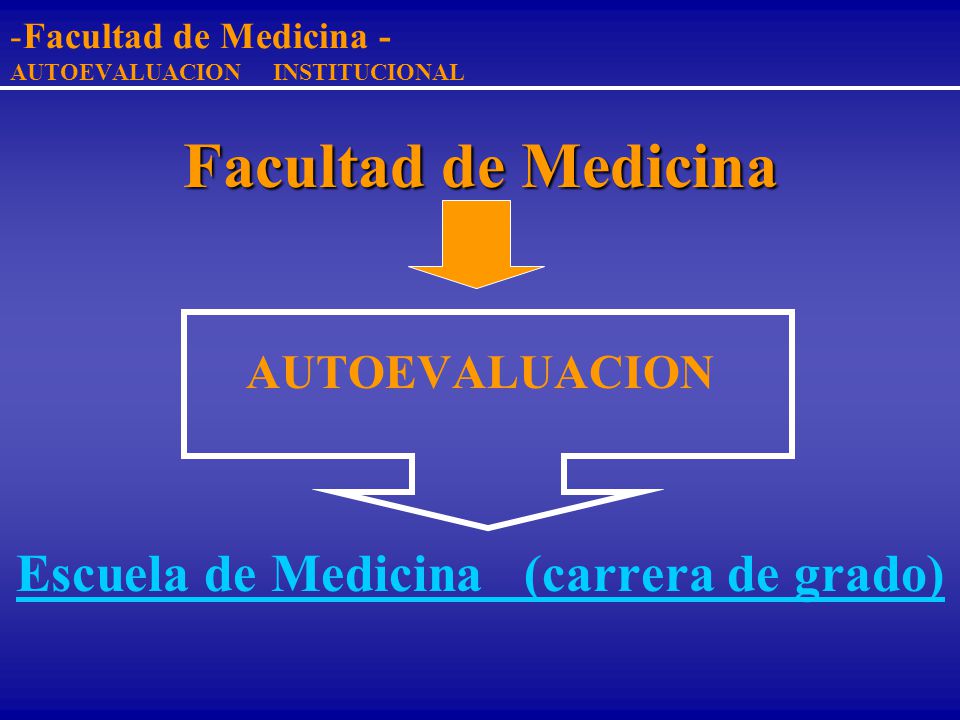 -Facultad de Medicina -
AUTOEVALUACION INSTITUCIONAL

Facultad de Medicina

AUTOEVALUACION

Escuela de Medicina (carrera de grado)